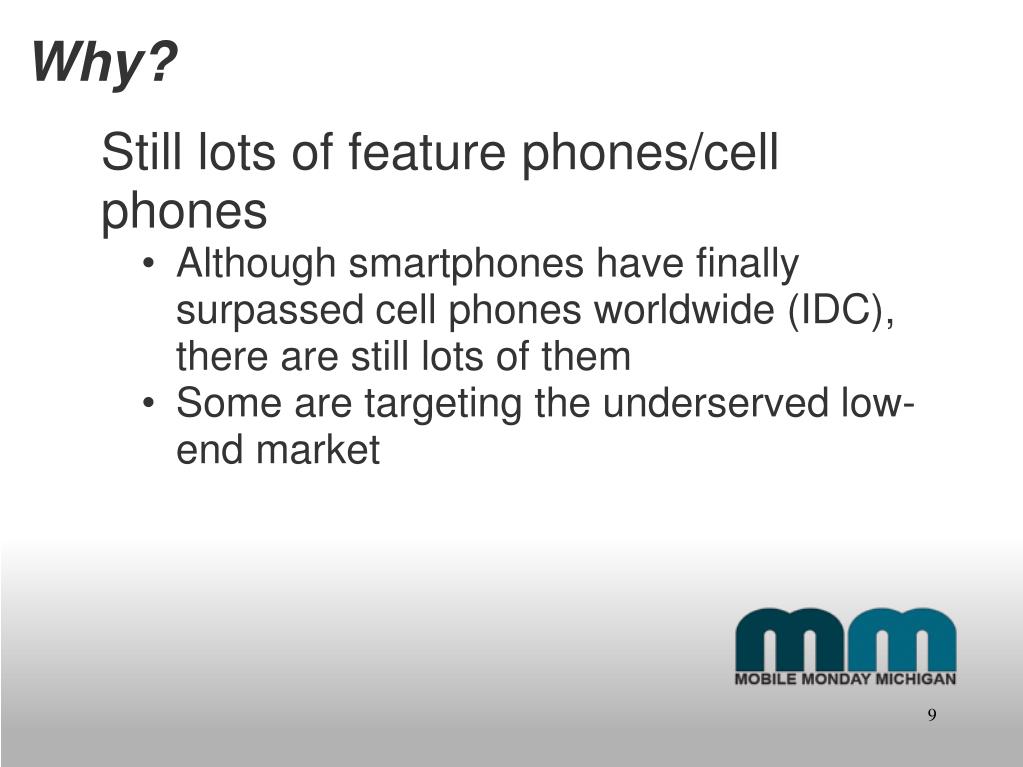 Why?

Still lots of feature phones/cell phones

• Although smartphones have finally surpassed cell phones worldwide (IDC), there are still lots of them
• Some are targeting the underserved low-end market

mm
MOBILE MONDAY MICHIGAN

9